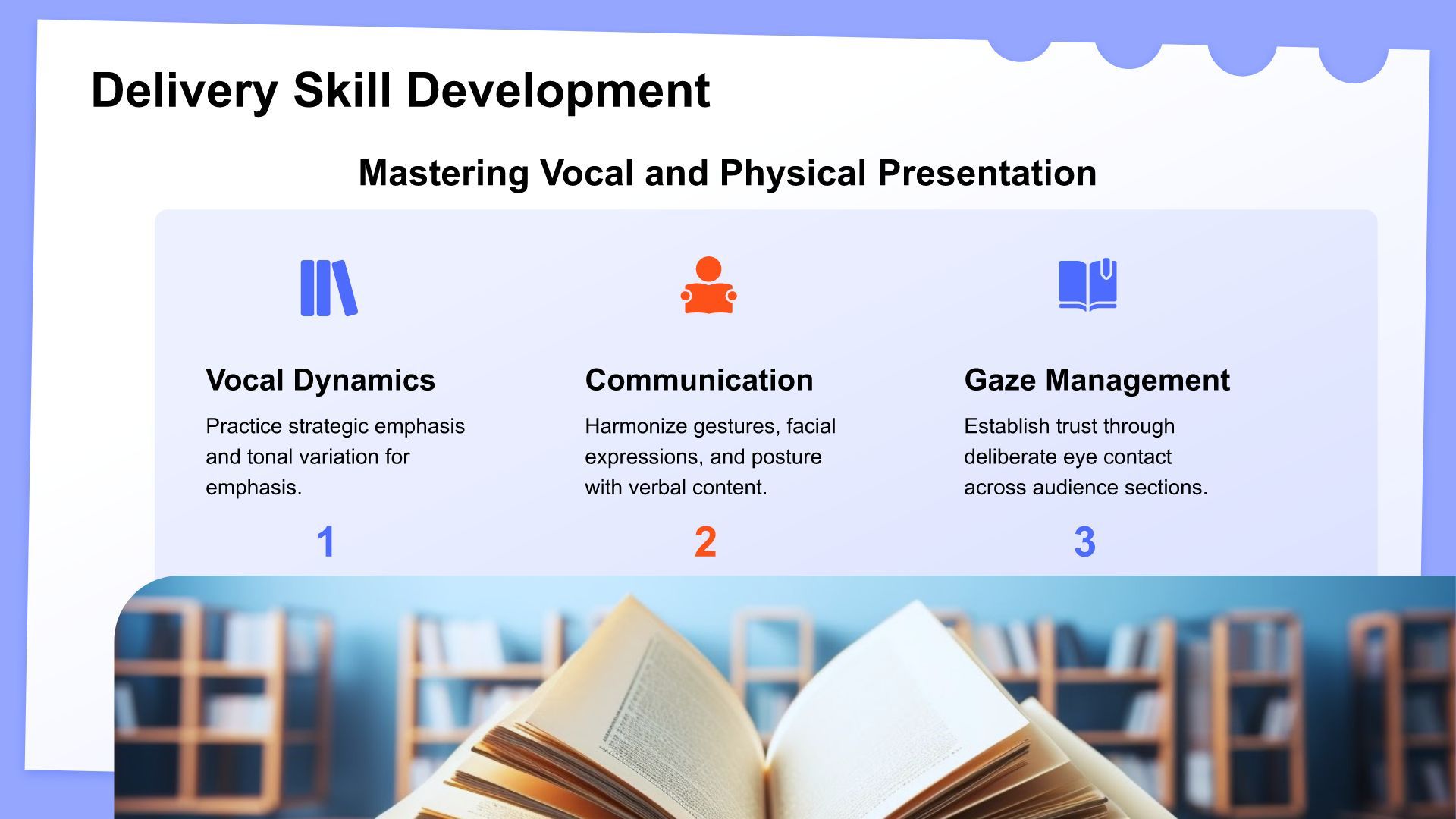 Delivery Skill Development

Mastering Vocal and Physical Presentation

Vocal Dynamics

Practice strategic emphasis and tonal variation for emphasis.

1

Communication

Harmonize gestures, facial expressions, and posture with verbal content.

2

Gaze Management

Establish trust through deliberate eye contact across audience sections.

3